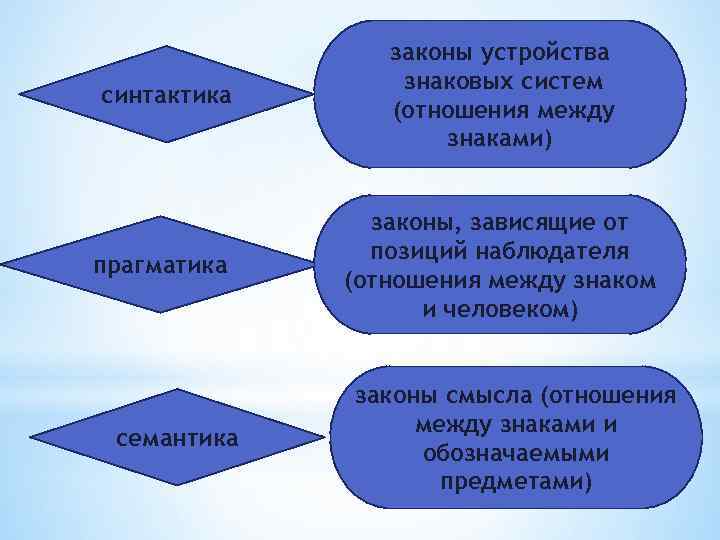 синтактика

законы устройства знаковых систем (отношения между знаками)

прагматика

законы, зависящие от позиций наблюдателя (отношения между знаком и человеком)

семантика

законы смысла (отношения между знаками и обозначаемыми предметами)